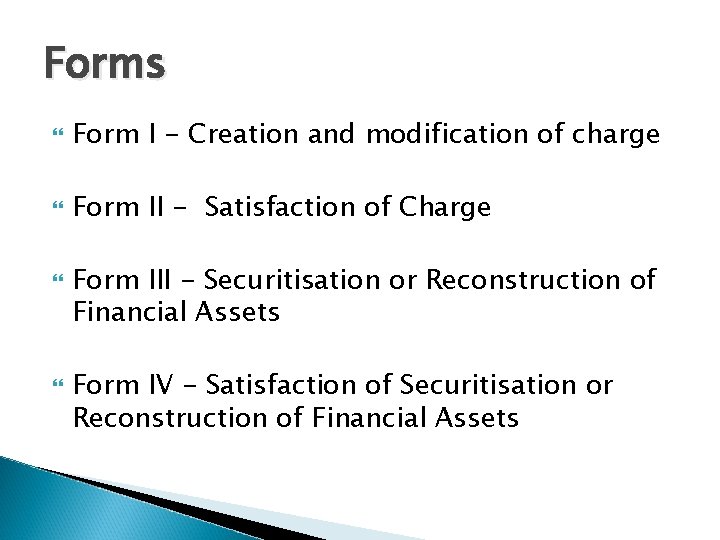 Forms

Form I – Creation and modification of charge

Form II – Satisfaction of Charge

Form III – Securitisation or Reconstruction of Financial Assets

Form IV – Satisfaction of Securitisation or Reconstruction of Financial Assets